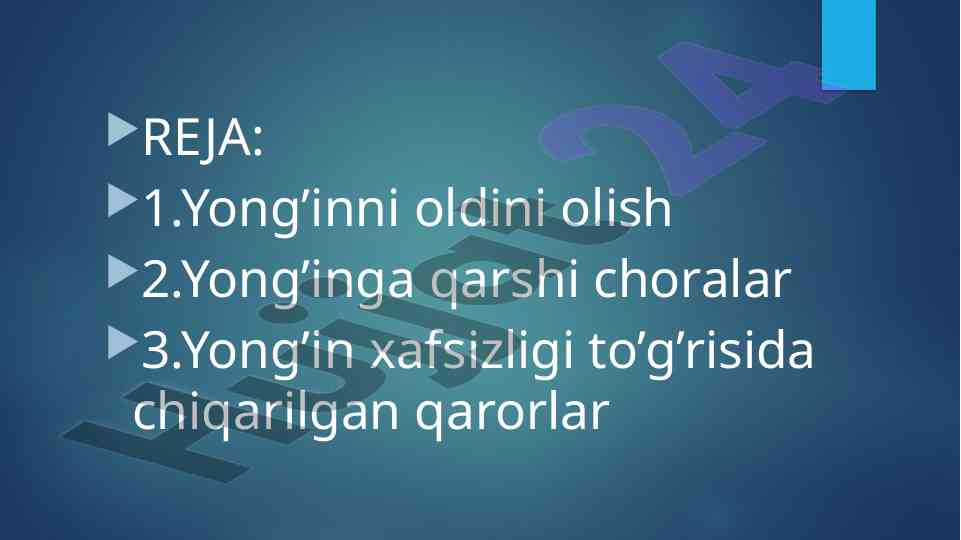 REJA:

1.Yong’inni oldini olish

2.Yong’inga qarshi choralar

3.Yong’in xafsizligi to’g’risida chiqarilgan qarorlar

Hujjat24